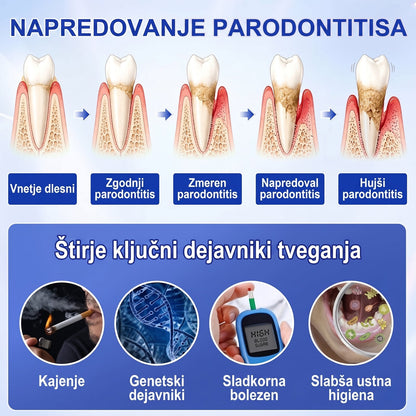 NAPREDOVANJE PARODONTITISA

Vnetje dlesni

Zgodnji parodontitis

Zmeren parodontitis

Napredoval parodontitis

Hujši parodontitis

Štirje ključni dejavniki tveganja

HIGH BLOOD SUGAR

Kajenje

Genetski dejavniki

Sladkorna bolezen

Slabša ustna higiena